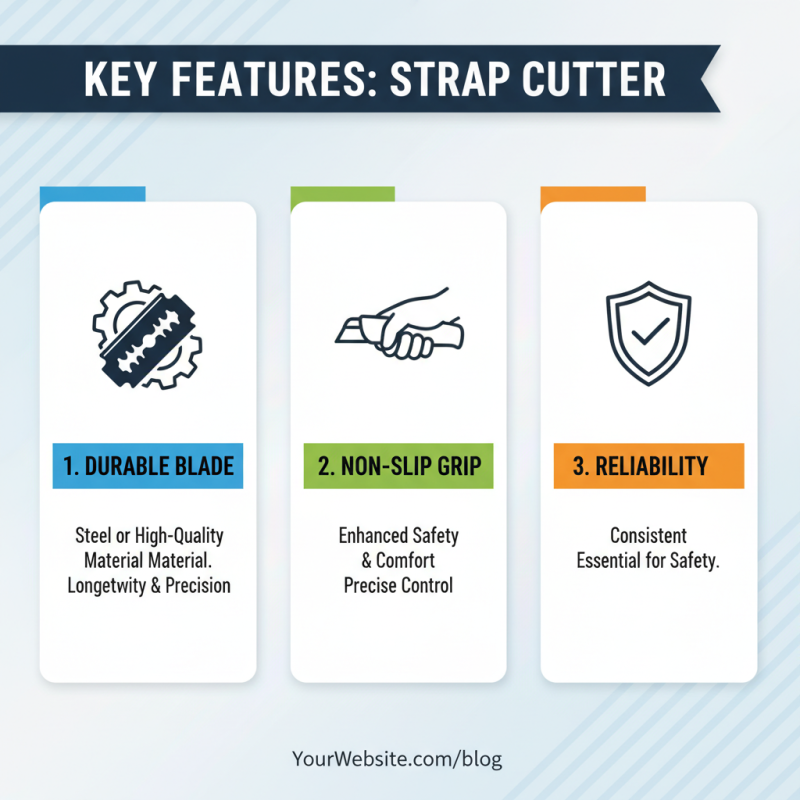 KEY FEATURES: STRAP CUTTER

1. DURABLE BLADE

Steel or High-Quality Material Material. Longetwity & Precision

2. NON-SLIP GRIP

Enhanced Safety & Comfort Precise Control

3. RELIABILITY

Consistent Essential for Safety.

YourWebsite.com/blog